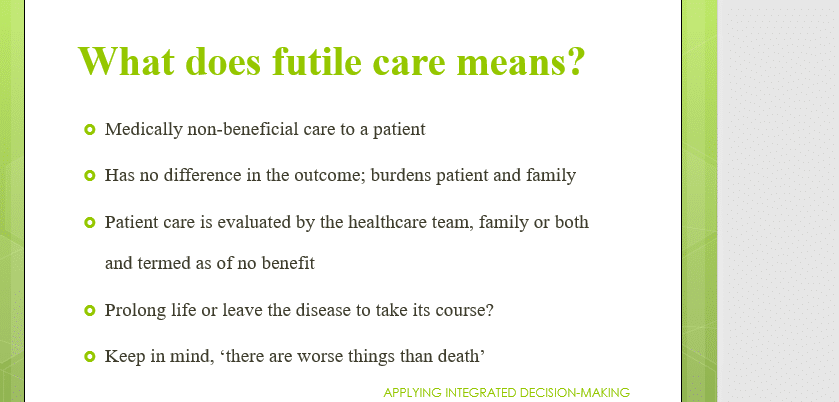 What does futile care means?

Medically non-beneficial care to a patient

Has no difference in the outcome; burdens patient and family

Patient care is evaluated by the healthcare team, family or both and termed as of no benefit

Prolong life or leave the disease to take its course?

Keep in mind, ‘there are worse things than death’

APPLYING INTEGRATED DECISION-MAKING